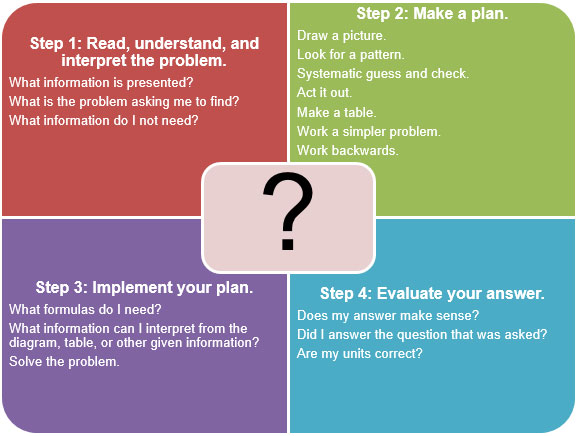 Step 1: Read, understand, and interpret the problem.

What information is presented?

What is the problem asking me to find?

What information do I not need?

Step 2: Make a plan.

Draw a picture.

Look for a pattern.

Systematic guess and check.

Act it out.

Make a table.

Work a simpler problem.

Work backwards.

?

Step 3: Implement your plan.

What formulas do I need?

What information can I interpret from the diagram, table, or other given information?

Solve the problem.

Step 4: Evaluate your answer.

Does my answer make sense?

Did I answer the question that was asked?

Are my units correct?